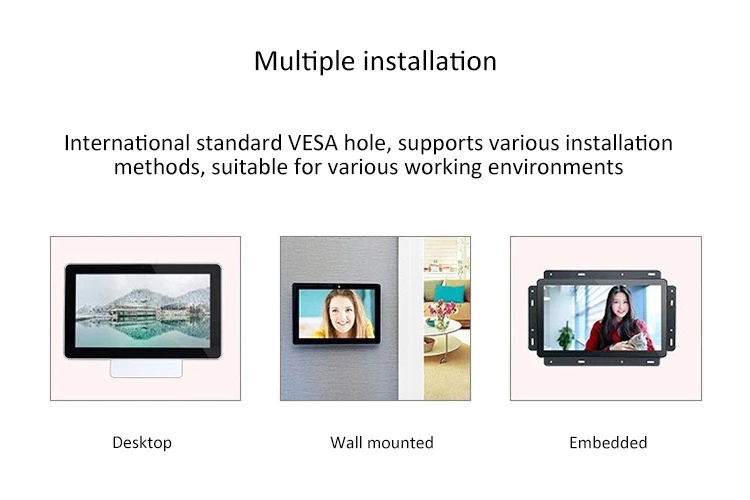 Multiple installation

International standard VESA hole, supports various installation methods, suitable for various working environments

Desktop

Wall mounted

Embedded